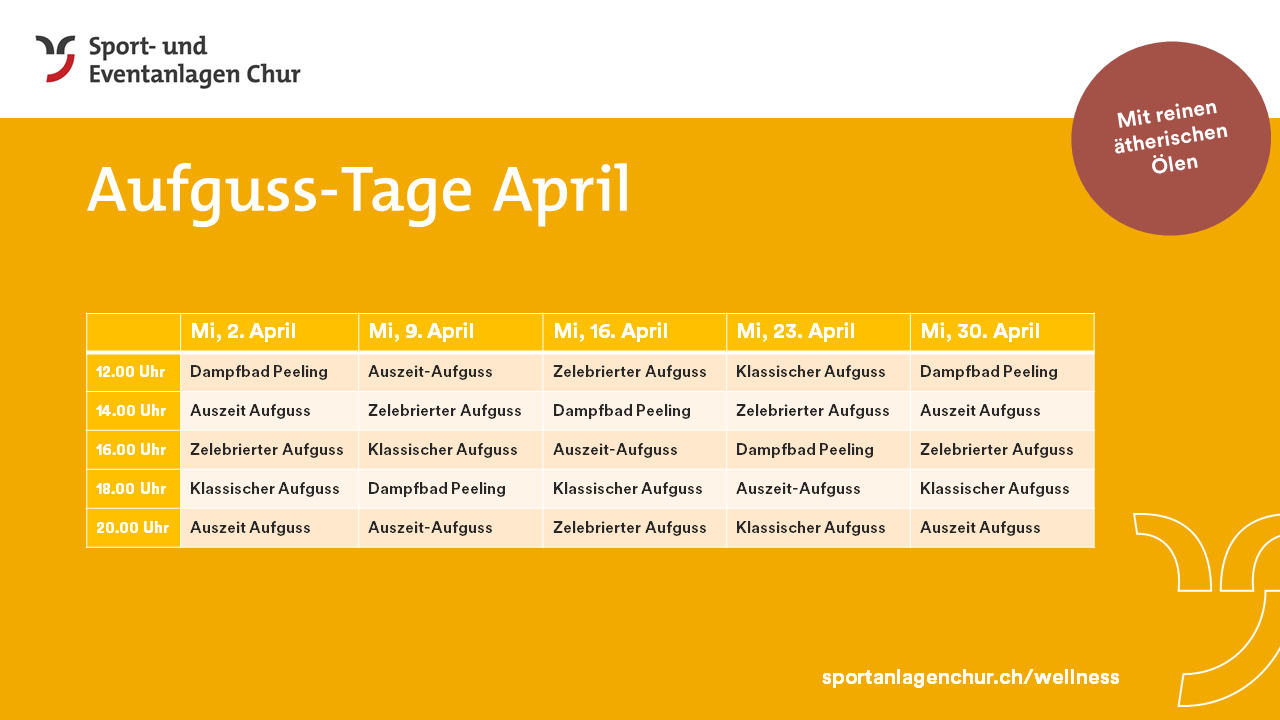 Sport- und Eventanlagen Chur

Mit reinen ätherischen Ölen

Aufguss-Tage April

| | Mi, 2. April | Mi, 9. April | Mi, 16. April | Mi, 23. April | Mi, 30. April |
|---|---|---|---|---|---|
| 12.00 Uhr | Dampfbad Peeling | Auszeit-Aufguss | Zelebrierter Aufguss | Klassischer Aufguss | Dampfbad Peeling |
| 14.00 Uhr | Auszeit Aufguss | Zelebrierter Aufguss | Dampfbad Peeling | Zelebrierter Aufguss | Auszeit Aufguss |
| 16.00 Uhr | Zelebrierter Aufguss | Klassischer Aufguss | Auszeit-Aufguss | Dampfbad Peeling | Zelebrierter Aufguss |
| 18.00 Uhr | Klassischer Aufguss | Dampfbad Peeling | Klassischer Aufguss | Auszeit-Aufguss | Klassischer Aufguss |
| 20.00 Uhr | Auszeit Aufguss | Auszeit-Aufguss | Zelebrierter Aufguss | Klassischer Aufguss | Auszeit Aufguss |

sportanlagenchur.ch/wellness